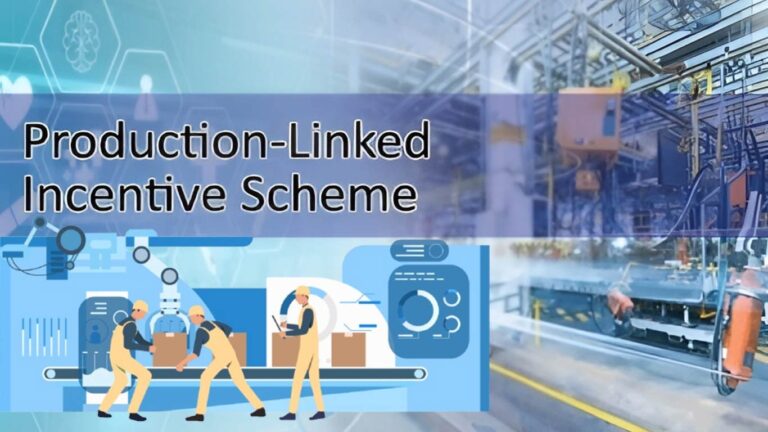 Production-Linked Incentive Scheme